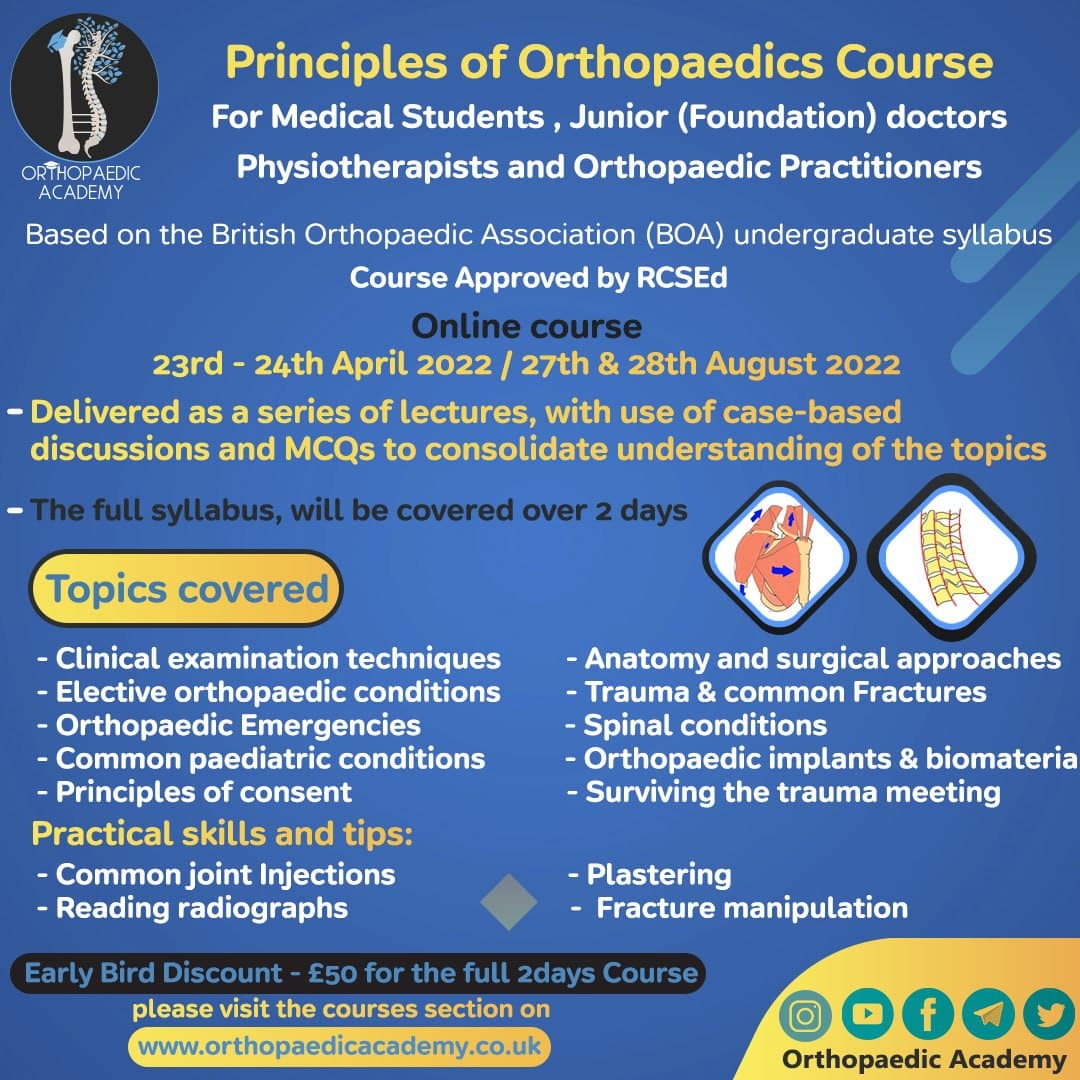 ORTHOPAEDIC ACADEMY

Principles of Orthopaedics Course

For Medical Students , Junior (Foundation) doctors Physiotherapists and Orthopaedic Practitioners

Based on the British Orthopaedic Association (BOA) undergraduate syllabus

Course Approved by RCSEd

Online course

23rd - 24th April 2022 / 27th & 28th August 2022

- Delivered as a series of lectures, with use of case-based discussions and MCQs to consolidate understanding of the topics

- The full syllabus, will be covered over 2 days

Topics covered

- Clinical examination techniques
- Elective orthopaedic conditions
- Orthopaedic Emergencies
- Common paediatric conditions
- Principles of consent

- Anatomy and surgical approaches
- Trauma & common Fractures
- Spinal conditions
- Orthopaedic implants & biomateria
- Surviving the trauma meeting

Practical skills and tips:

- Common joint Injections
- Reading radiographs

- Plastering
- Fracture manipulation

Early Bird Discount - £50 for the full 2days Course

please visit the courses section on

www.orthopaedicacademy.co.uk

Orthopaedic Academy